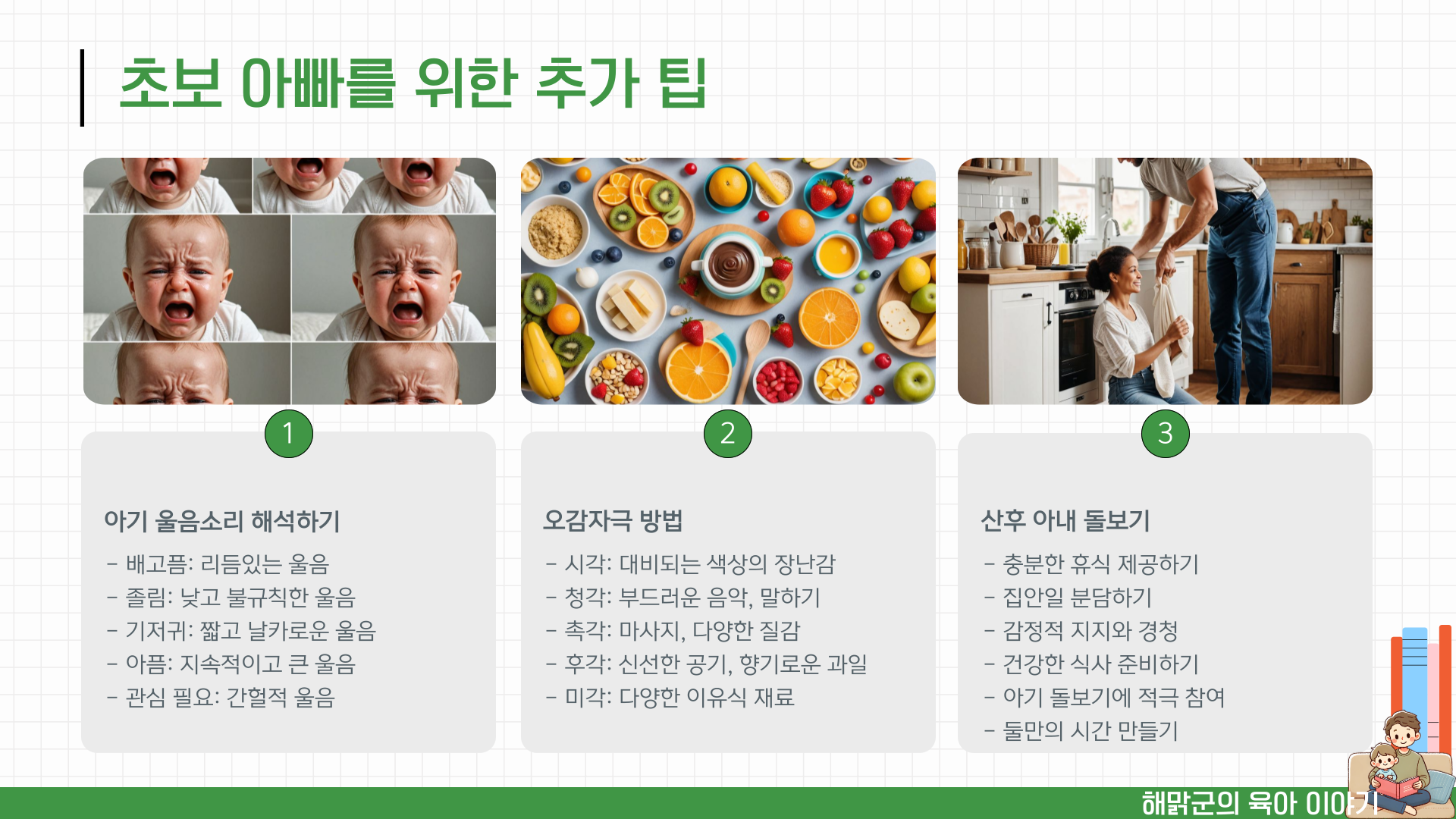 초보 아빠를 위한 추가 팁

1

아기 울음소리 해석하기

- 배고픔: 리듬있는 울음
- 졸림: 낮고 불규칙한 울음
- 기저귀: 짧고 날카로운 울음
- 아픔: 지속적이고 큰 울음
- 관심 필요: 간헐적 울음

2

오감자극 방법

- 시각: 대비되는 색상의 장난감
- 청각: 부드러운 음악, 말하기
- 촉각: 마사지, 다양한 질감
- 후각: 신선한 공기, 향기로운 과일
- 미각: 다양한 이유식 재료

3

산후 아내 돌보기

- 충분한 휴식 제공하기
- 집안일 분담하기
- 감정적 지지와 경청
- 건강한 식사 준비하기
- 아기 돌보기에 적극 참여
- 둘만의 시간 만들기

해맑군의 육아 이야기